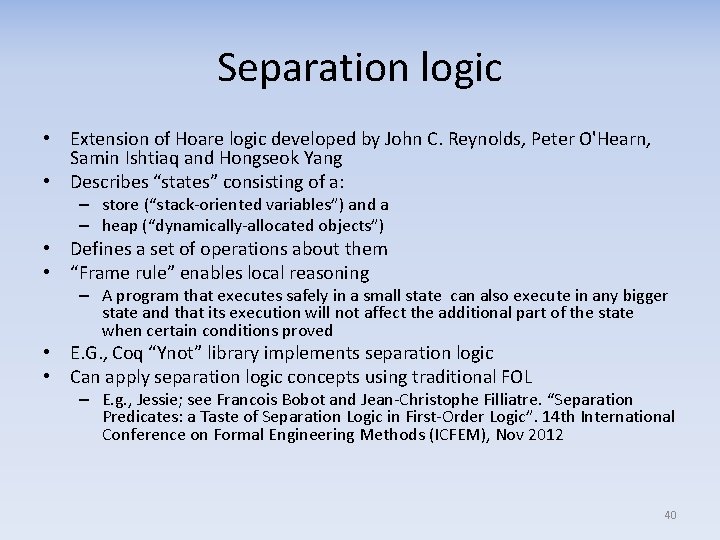 Separation logic

• Extension of Hoare logic developed by John C. Reynolds, Peter O'Hearn, Samin Ishtiaq and Hongseok Yang
• Describes “states” consisting of a:
– store (“stack-oriented variables”) and a
– heap (“dynamically-allocated objects”)
• Defines a set of operations about them
• “Frame rule” enables local reasoning
– A program that executes safely in a small state can also execute in any bigger state and that its execution will not affect the additional part of the state when certain conditions proved
• E.G., Coq “Ynot” library implements separation logic
• Can apply separation logic concepts using traditional FOL
– E.g., Jessie; see Francois Bobot and Jean-Christophe Filliatre. “Separation Predicates: a Taste of Separation Logic in First-Order Logic”. 14th International Conference on Formal Engineering Methods (ICFEM), Nov 2012

40